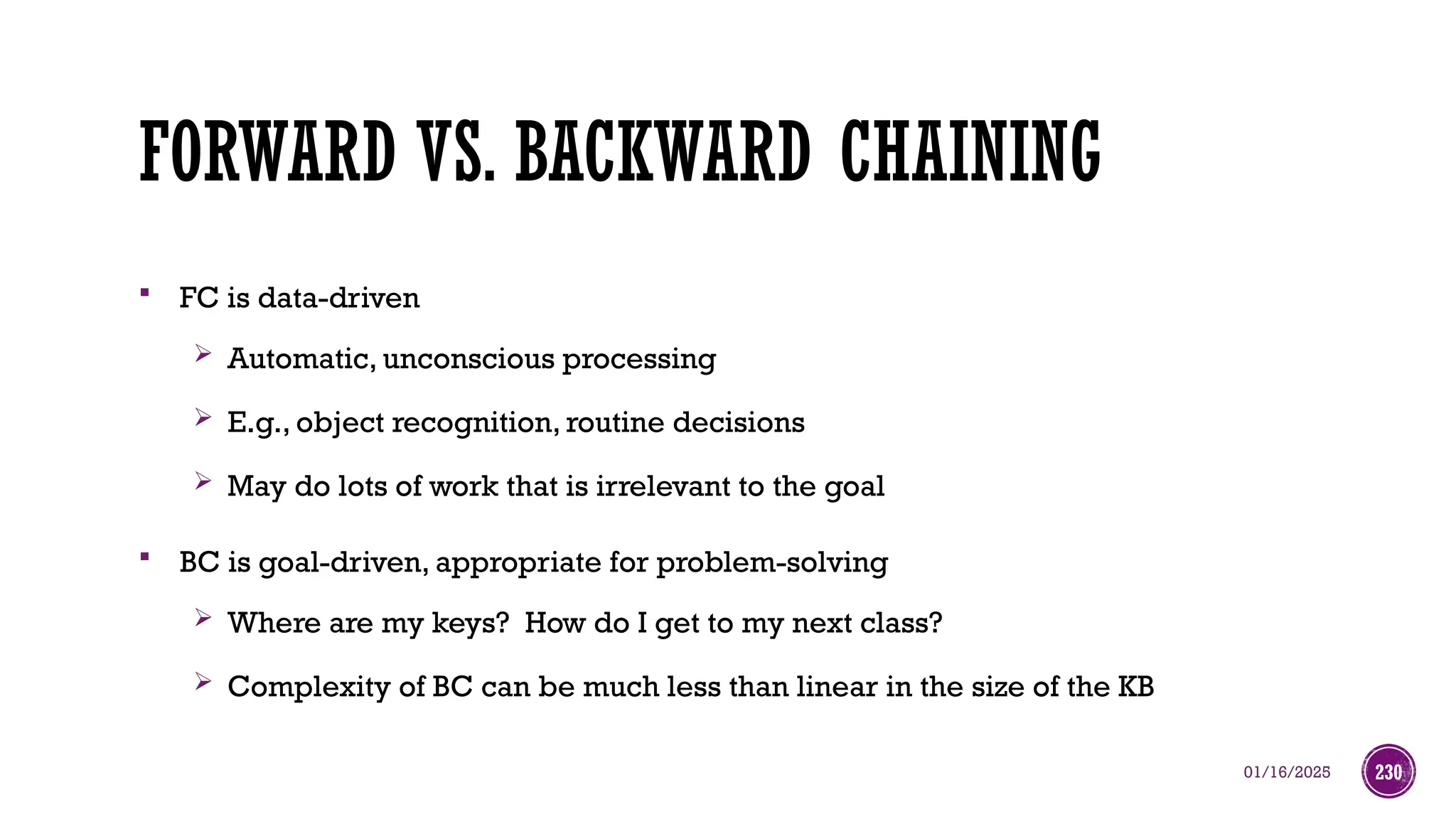 FORWARD VS. BACKWARD CHAINING

▪ FC is data-driven

➢ Automatic, unconscious processing

➢ E.g., object recognition, routine decisions

➢ May do lots of work that is irrelevant to the goal

▪ BC is goal-driven, appropriate for problem-solving

➢ Where are my keys? How do I get to my next class?

➢ Complexity of BC can be much less than linear in the size of the KB

01/16/2025

230